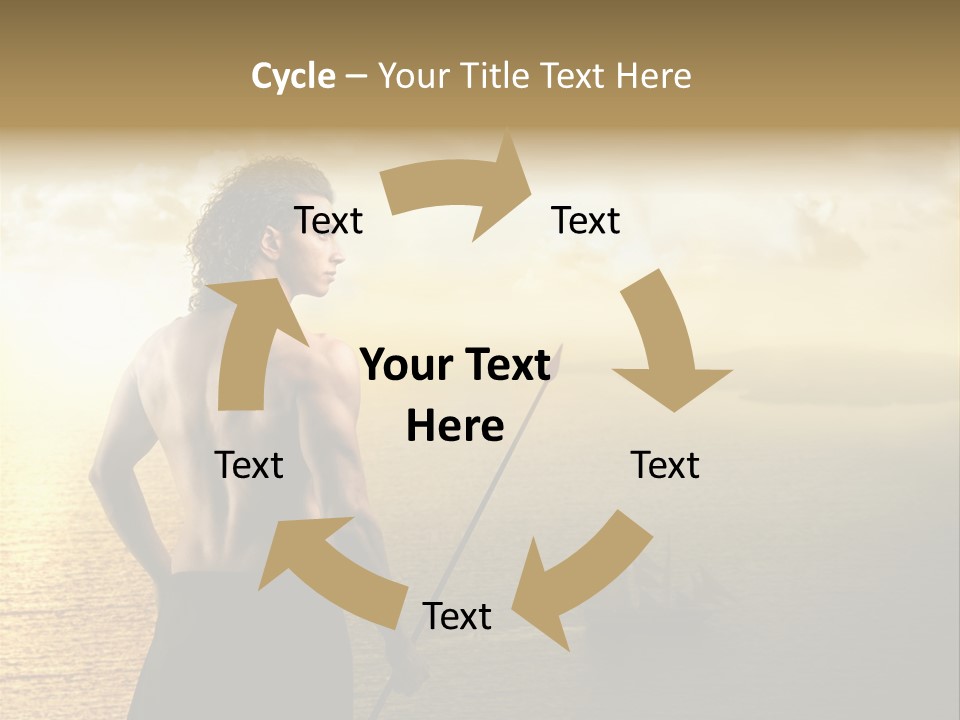 Cycle – Your Title Text Here

Text

Text

Your Text Here

Text

Text

Text